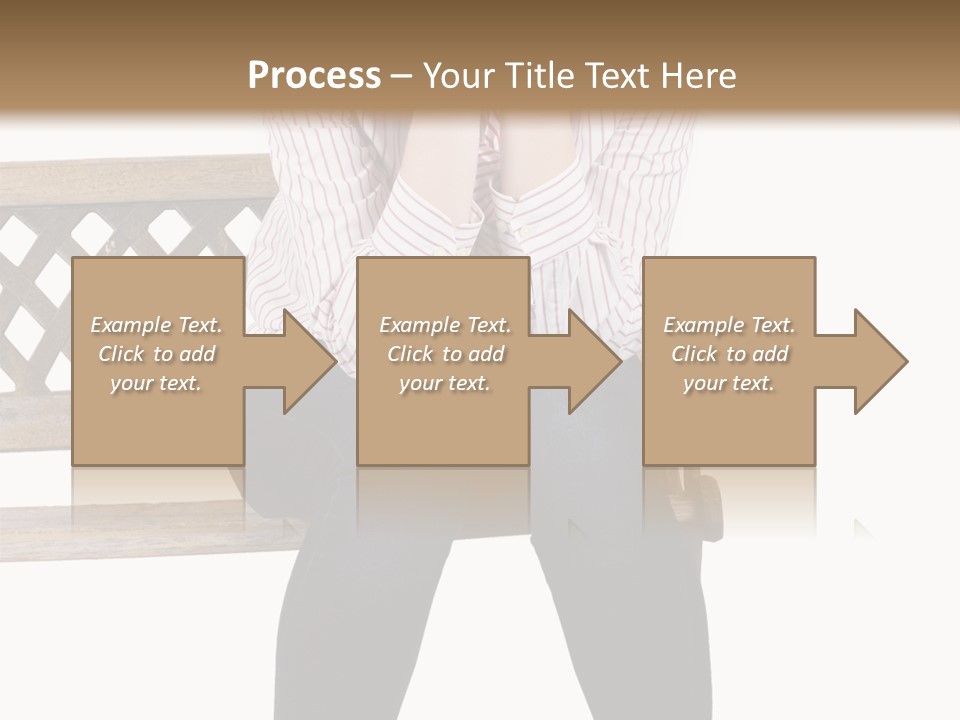 Process – Your Title Text Here

Example Text. Click to add your text.

Example Text. Click to add your text.

Example Text. Click to add your text.